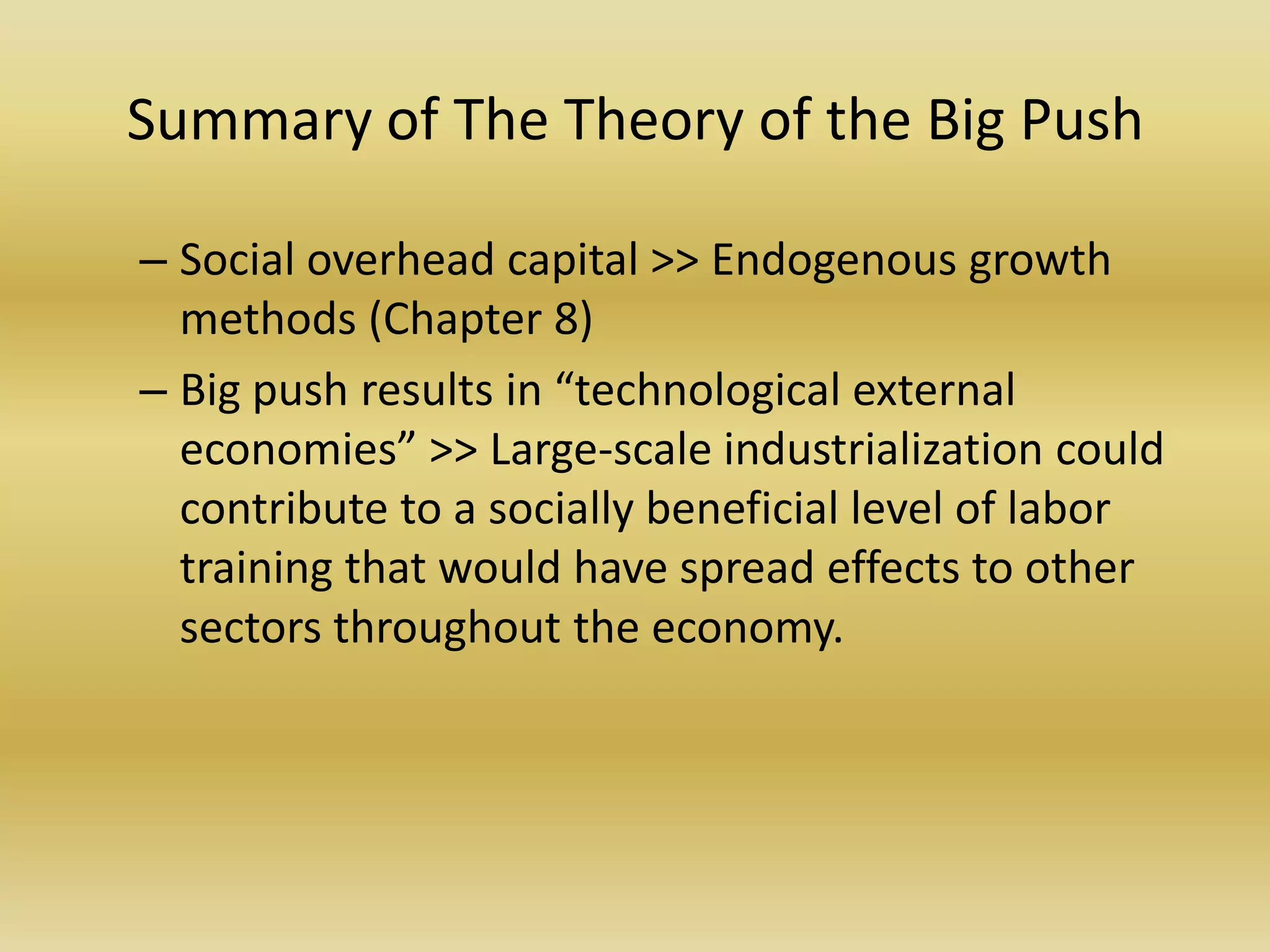 Summary of The Theory of the Big Push

– Social overhead capital >> Endogenous growth methods (Chapter 8)

– Big push results in “technological external economies” >> Large-scale industrialization could contribute to a socially beneficial level of labor training that would have spread effects to other sectors throughout the economy.